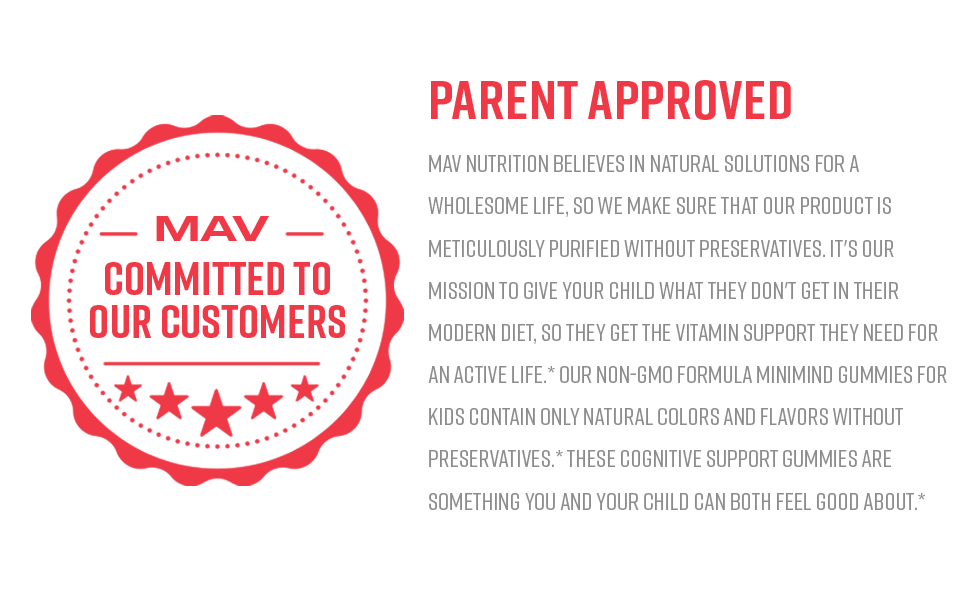 MAV
COMMITTED TO OUR CUSTOMERS

PARENT APPROVED

MAV NUTRITION BELIEVES IN NATURAL SOLUTIONS FOR A WHOLESOME LIFE, SO WE MAKE SURE THAT OUR PRODUCT IS METICULOUSLY PURIFIED WITHOUT PRESERVATIVES. IT'S OUR MISSION TO GIVE YOUR CHILD WHAT THEY DON'T GET IN THEIR MODERN DIET, SO THEY GET THE VITAMIN SUPPORT THEY NEED FOR AN ACTIVE LIFE.* OUR NON-GMO FORMULA MINIMIND GUMMIES FOR KIDS CONTAIN ONLY NATURAL COLORS AND FLAVORS WITHOUT PRESERVATIVES.* THESE COGNITIVE SUPPORT GUMMIES ARE SOMETHING YOU AND YOUR CHILD CAN BOTH FEEL GOOD ABOUT.*